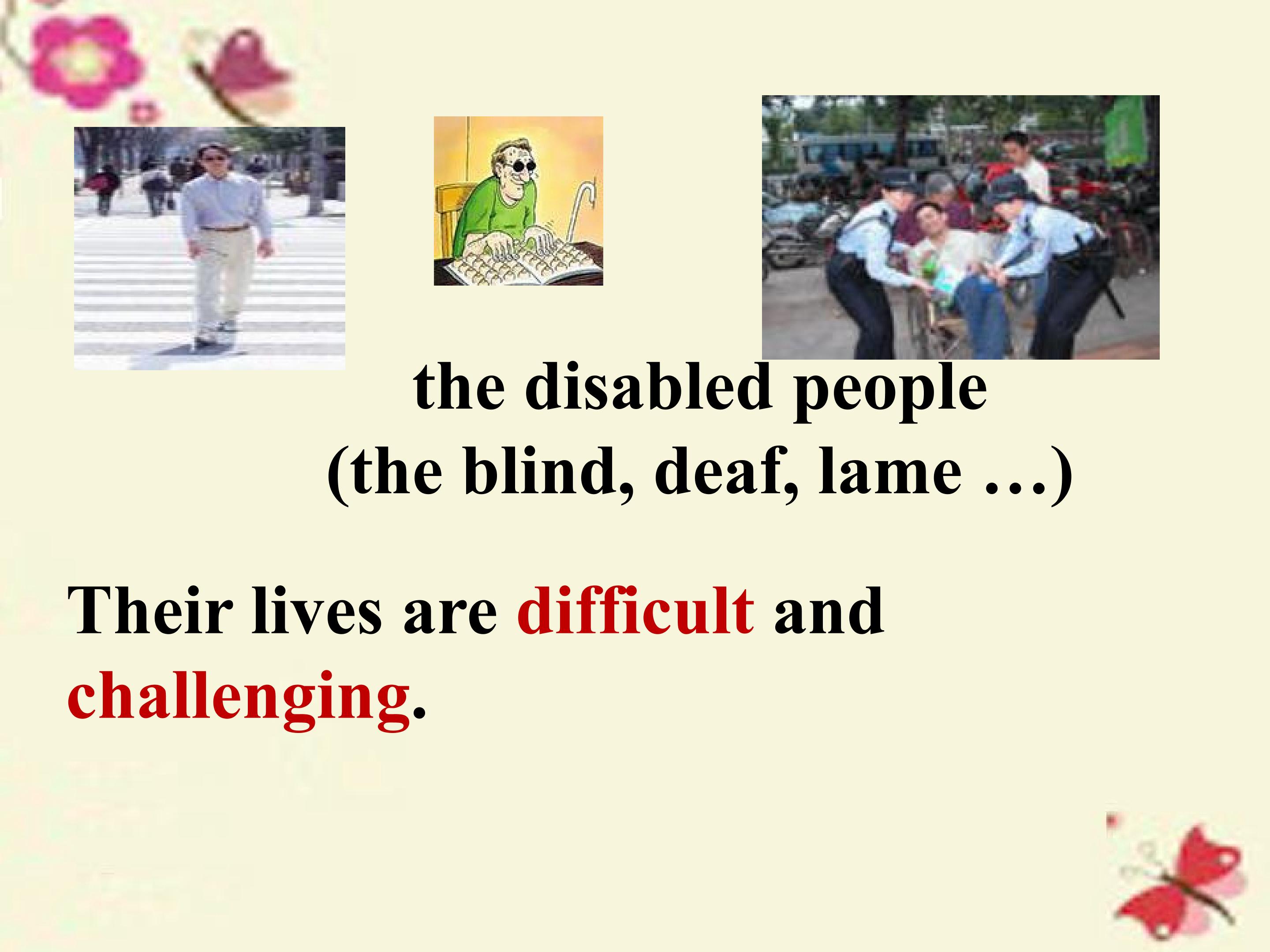 the disabled people
(the blind, deaf, lame …)

Their lives are difficult and challenging.